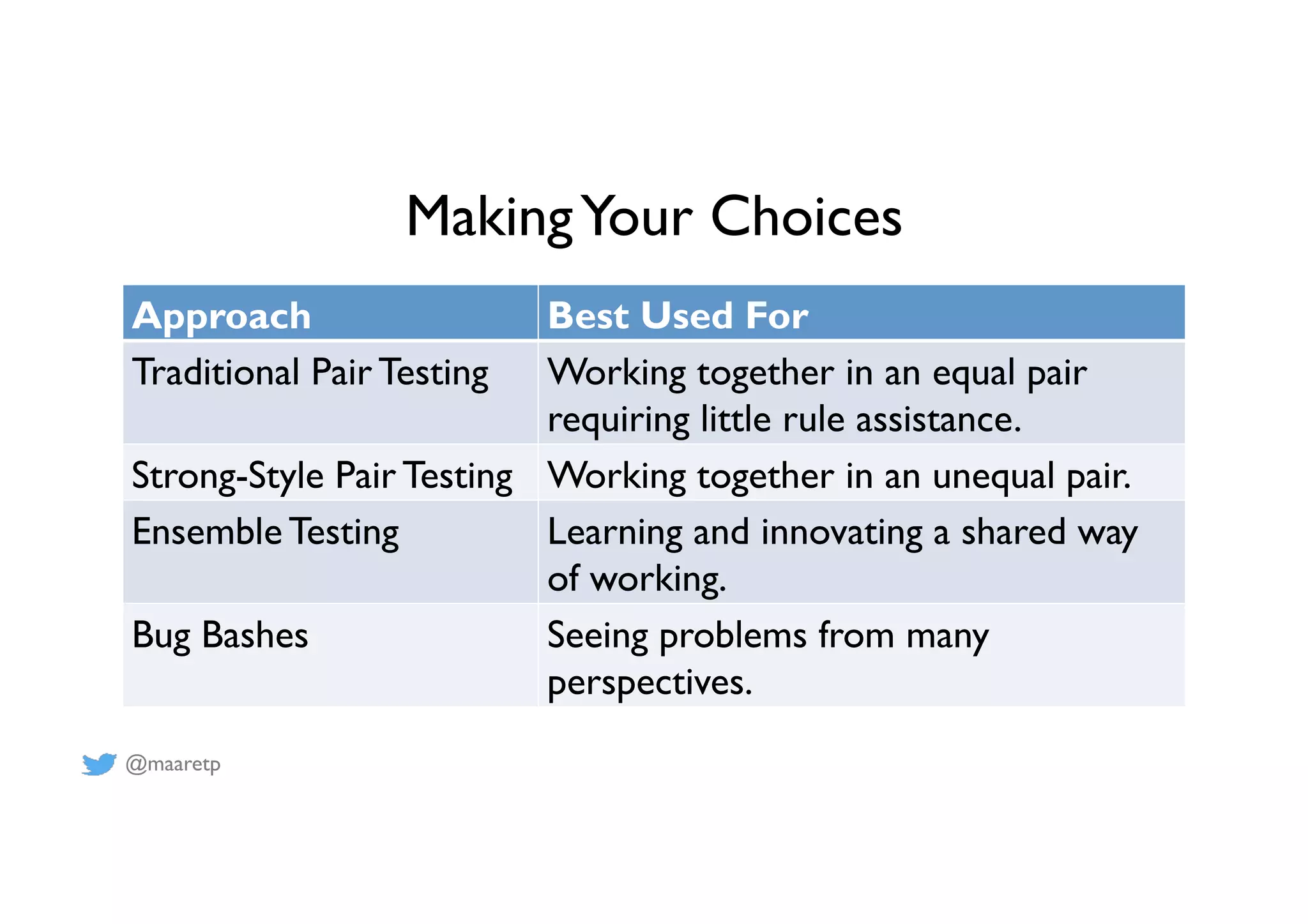 Making Your Choices

| Approach | Best Used For |
|---|---|
| Traditional Pair Testing | Working together in an equal pair requiring little rule assistance. |
| Strong-Style Pair Testing | Working together in an unequal pair. |
| Ensemble Testing | Learning and innovating a shared way of working. |
| Bug Bashes | Seeing problems from many perspectives. |

@maaretp